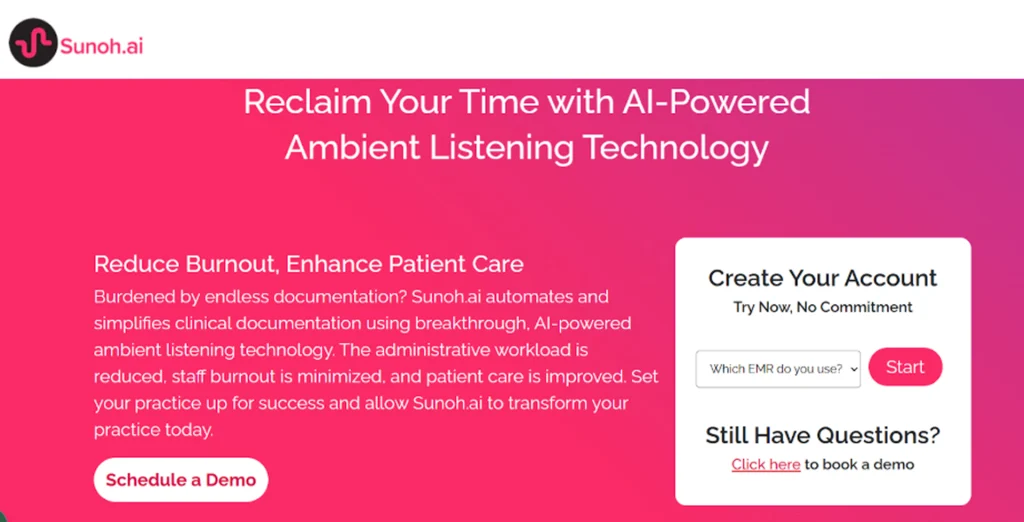 Sunoh.ai

Reclaim Your Time with AI-Powered Ambient Listening Technology

Reduce Burnout, Enhance Patient Care

Burdened by endless documentation? Sunoh.ai automates and simplifies clinical documentation using breakthrough, AI-powered ambient listening technology. The administrative workload is reduced, staff burnout is minimized, and patient care is improved. Set your practice up for success and allow Sunoh.ai to transform your practice today.

Schedule a Demo

Create Your Account

Try Now, No Commitment

Which EMR do you use?

Start

Still Have Questions?

Click here to book a demo